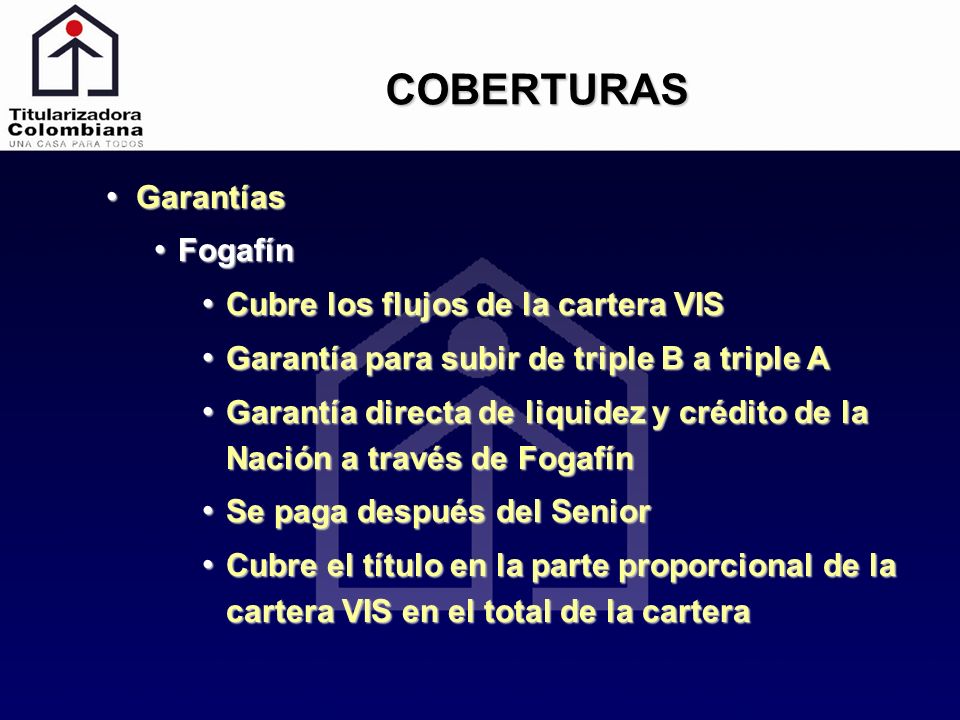 Titularizadora Colombiana
UNA CASA PARA TODOS

COBERTURAS

• Garantías
• Fogafín
• Cubre los flujos de la cartera VIS
• Garantía para subir de triple B a triple A
• Garantía directa de liquidez y crédito de la Nación a través de Fogafín
• Se paga después del Senior
• Cubre el título en la parte proporcional de la cartera VIS en el total de la cartera